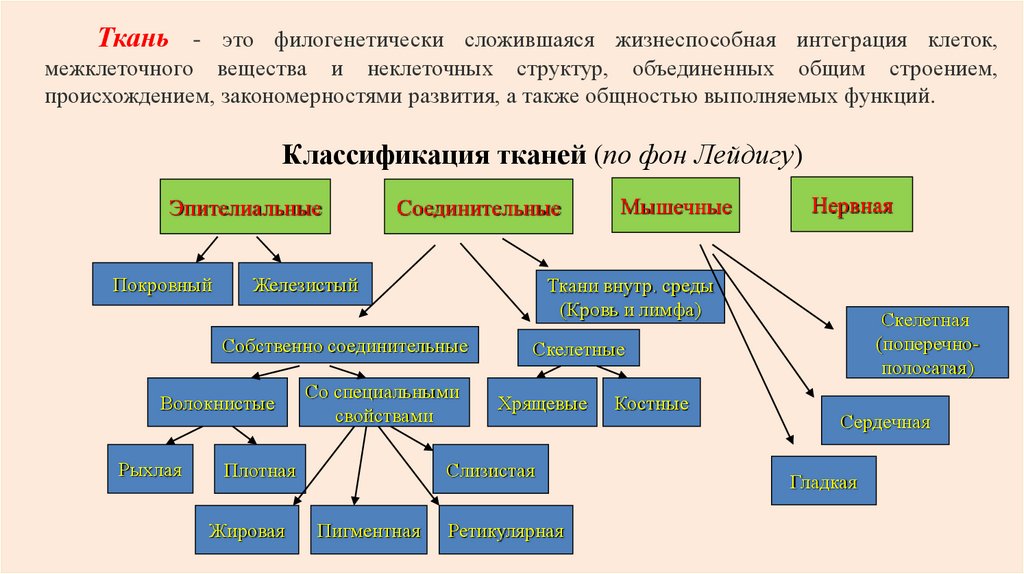 Ткань - это филогенетически сложившаяся жизнеспособная интеграция клеток, межклеточного вещества и неклеточных структур, объединенных общим строением, происхождением, закономерностями развития, а также общностью выполняемых функций.

Классификация тканей (по фон Лейдигу)

Эпителиальные

Соединительные

Мышечные

Нервная

Покровный

Железистый

Ткани внутр. среды (Кровь и лимфа)

Собственно соединительные

Скелетные

Скелетная (поперечно-полосатая)

Волокнистые

Со специальными свойствами

Хрящевые

Костные

Сердечная

Рыхлая

Плотная

Слизистая

Гладкая

Жировая

Пигментная

Ретикулярная